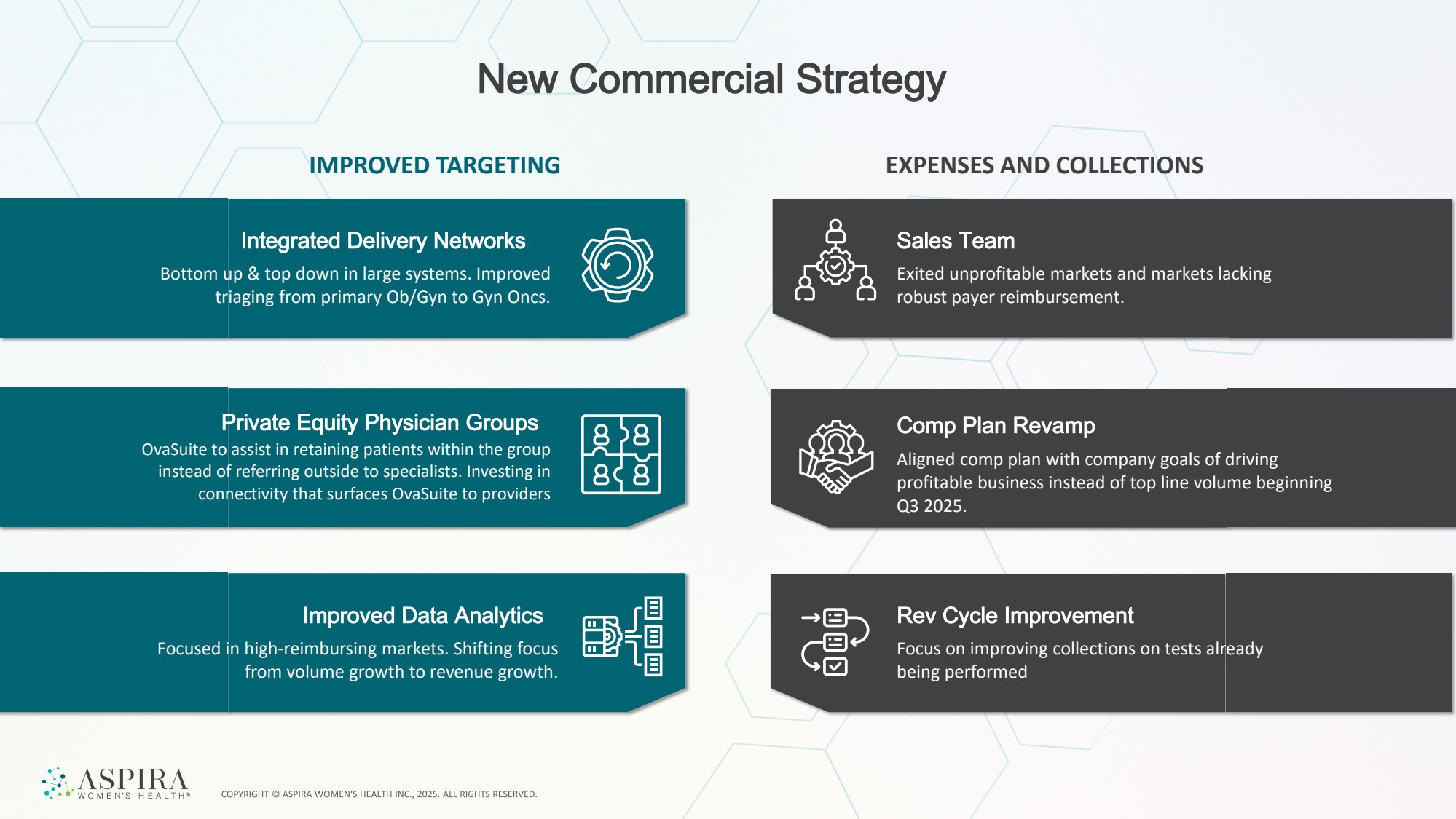 New Commercial Strategy

IMPROVED TARGETING

Integrated Delivery Networks

Bottom up & top down in large systems. Improved triaging from primary Ob/Gyn to Gyn Oncs.

Private Equity Physician Groups

OvaSuite to assist in retaining patients within the group instead of referring outside to specialists. Investing in connectivity that surfaces OvaSuite to providers

Improved Data Analytics

Focused in high-reimbursing markets. Shifting focus from volume growth to revenue growth.

EXPENSES AND COLLECTIONS

Sales Team

Exited unprofitable markets and markets lacking robust payer reimbursement.

Comp Plan Revamp

Aligned comp plan with company goals of driving profitable business instead of top line volume beginning Q3 2025.

Rev Cycle Improvement

Focus on improving collections on tests already being performed

ASPIRA WOMEN'S HEALTH®

COPYRIGHT © ASPIRA WOMEN'S HEALTH INC., 2025. ALL RIGHTS RESERVED.